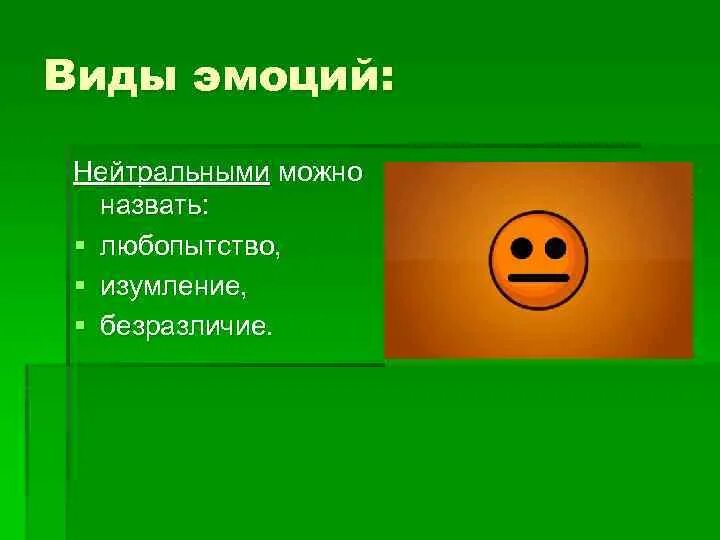 Виды эмоций:

Нейтральными можно назвать:

- любопытство,
- изумление,
- безразличие.